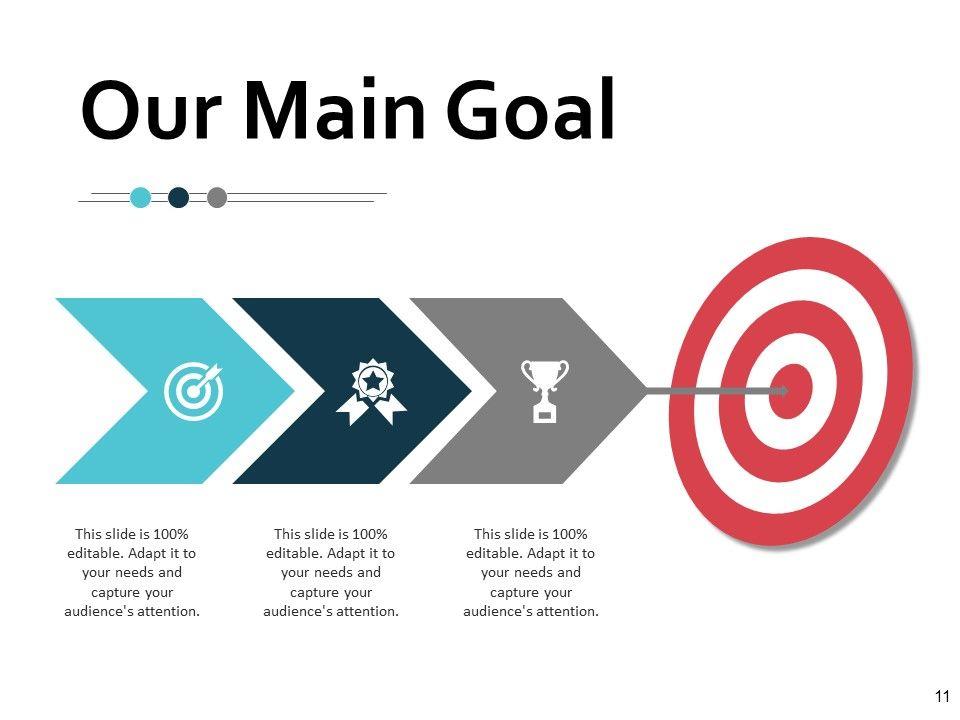 Our Main Goal

This slide is 100% editable. Adapt it to your needs and capture your audience's attention.

This slide is 100% editable. Adapt it to your needs and capture your audience's attention.

This slide is 100% editable. Adapt it to your needs and capture your audience's attention.

11